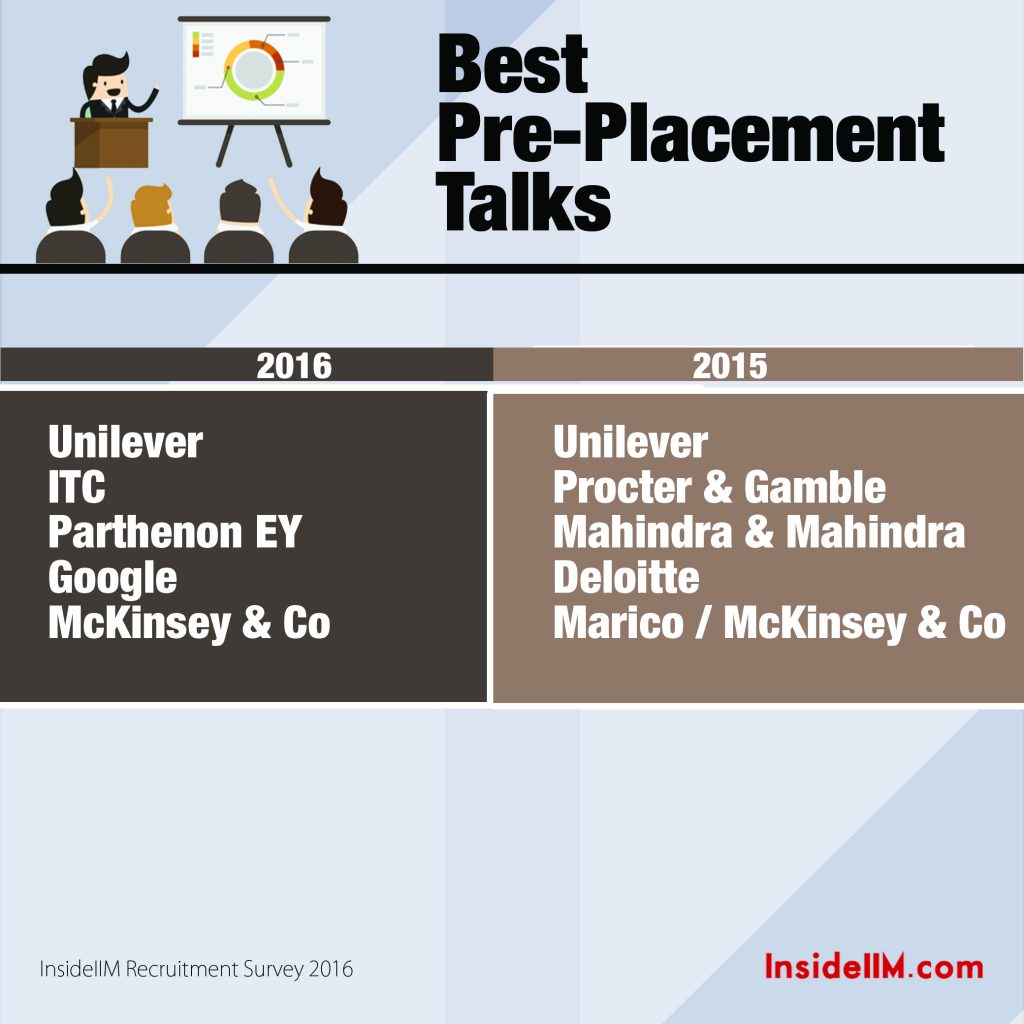 Best Pre-Placement Talks

| 2016 | 2015 |
|---|---|
| Unilever | Unilever |
| ITC | Procter & Gamble |
| Parthenon EY | Mahindra & Mahindra |
| Google | Deloitte |
| McKinsey & Co | Marico / McKinsey & Co |

InsideIIM Recruitment Survey 2016

InsideIIM.com